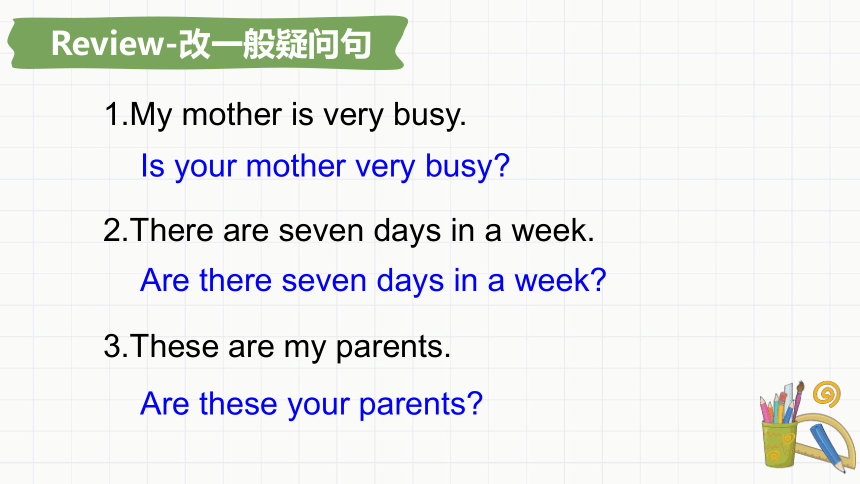 Review-改一般疑问句

1.My mother is very busy.

Is your mother very busy?

2.There are seven days in a week.

Are there seven days in a week?

3.These are my parents.

Are these your parents?